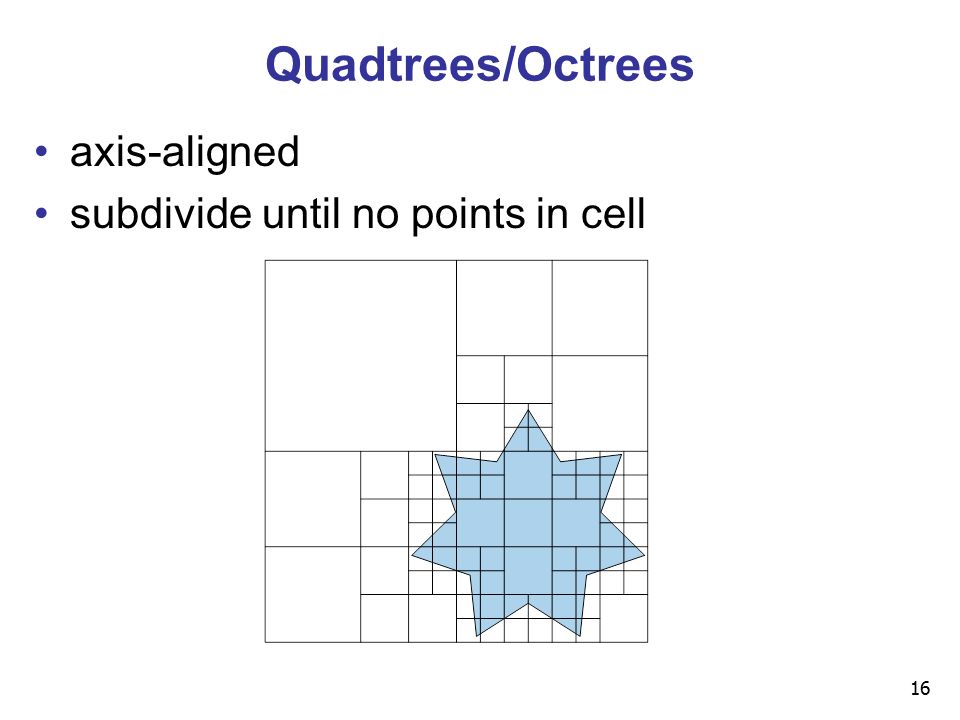 Quadtrees/Octrees

• axis-aligned
• subdivide until no points in cell

16